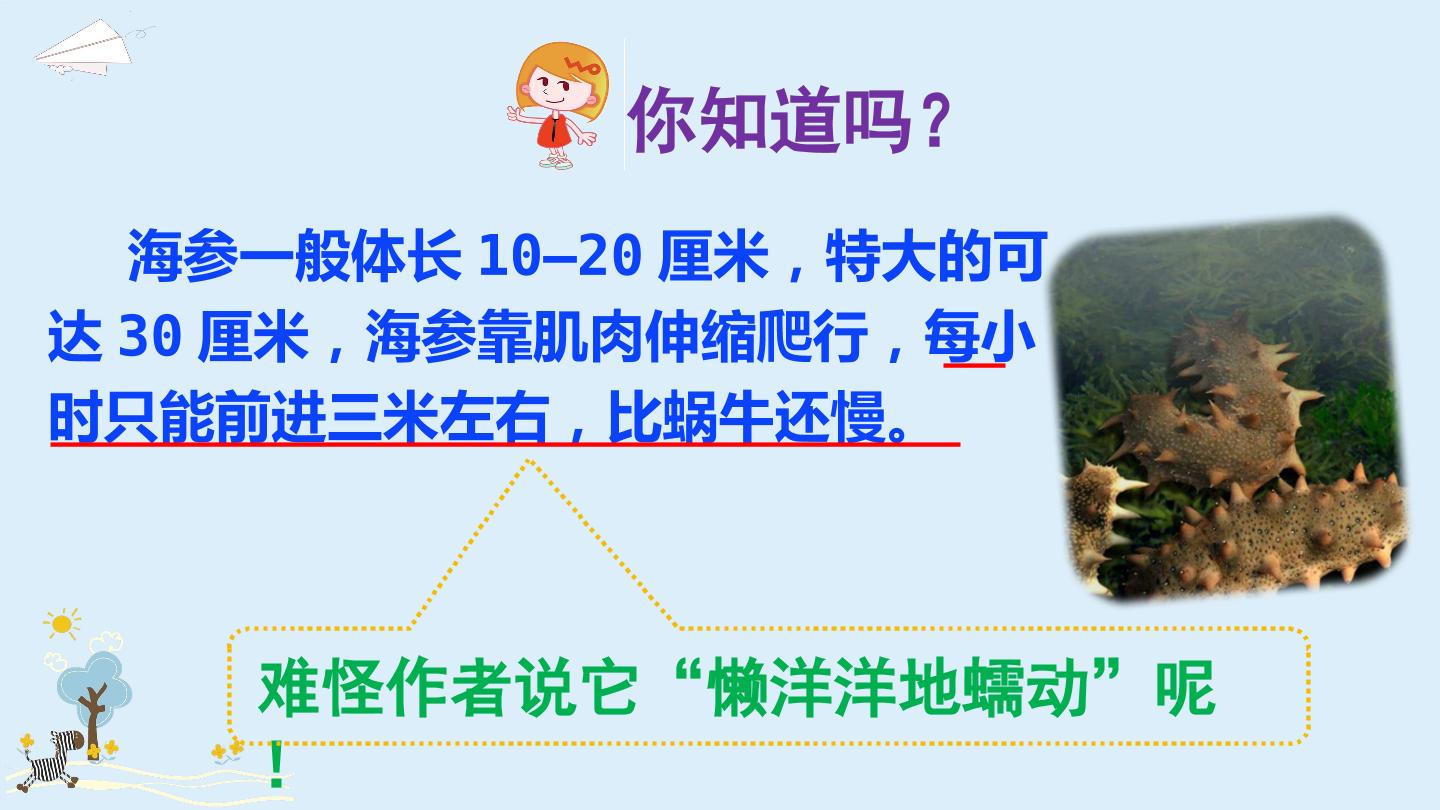 你知道吗？

海参一般体长 10—20 厘米，特大的可达 30 厘米，海参靠肌肉伸缩爬行，每小时只能前进三米左右，比蜗牛还慢。

难怪作者说它“懒洋洋地蠕动”呢！